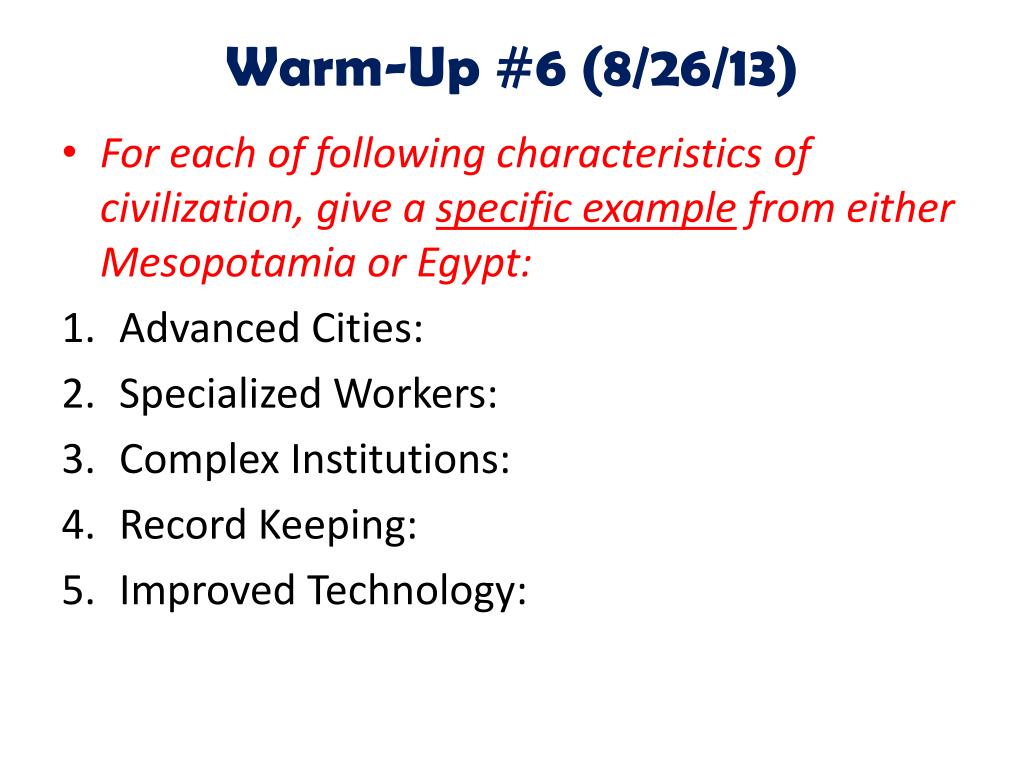 Warm-Up #6 (8/26/13)

• For each of following characteristics of civilization, give a specific example from either Mesopotamia or Egypt:

1. Advanced Cities:
2. Specialized Workers:
3. Complex Institutions:
4. Record Keeping:
5. Improved Technology: